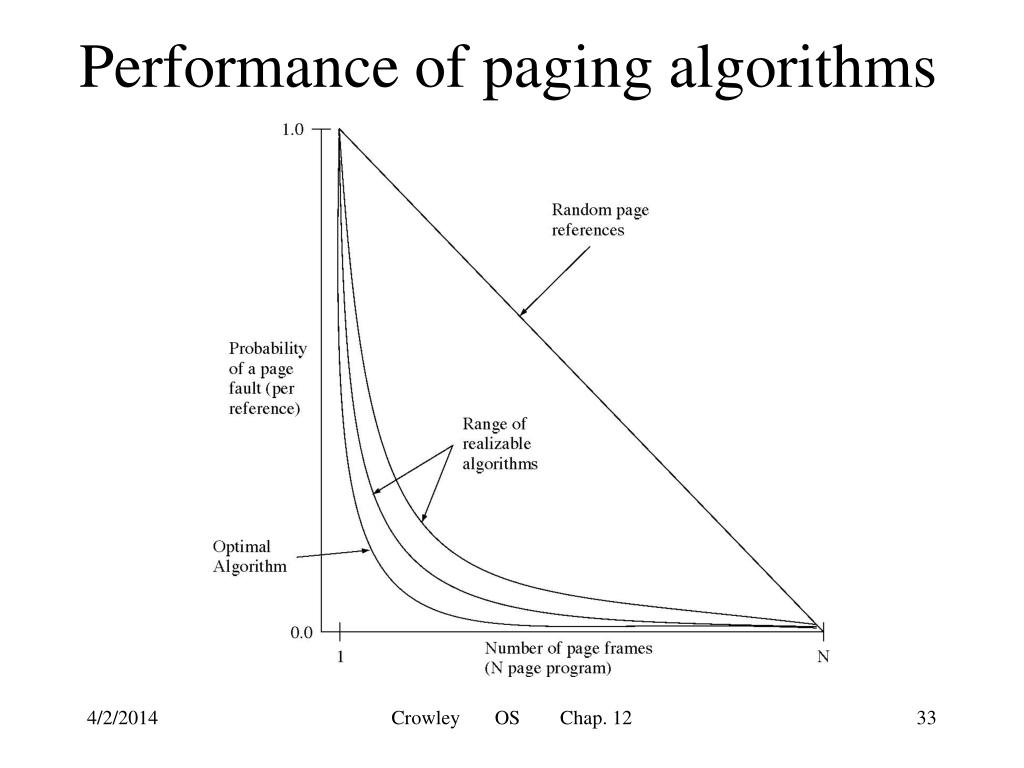 Performance of paging algorithms

1.0

Random page references

Probability of a page fault (per reference)

Range of realizable algorithms

Optimal Algorithm

0.0

1

Number of page frames (N page program)

N

4/2/2014

Crowley OS Chap. 12

33